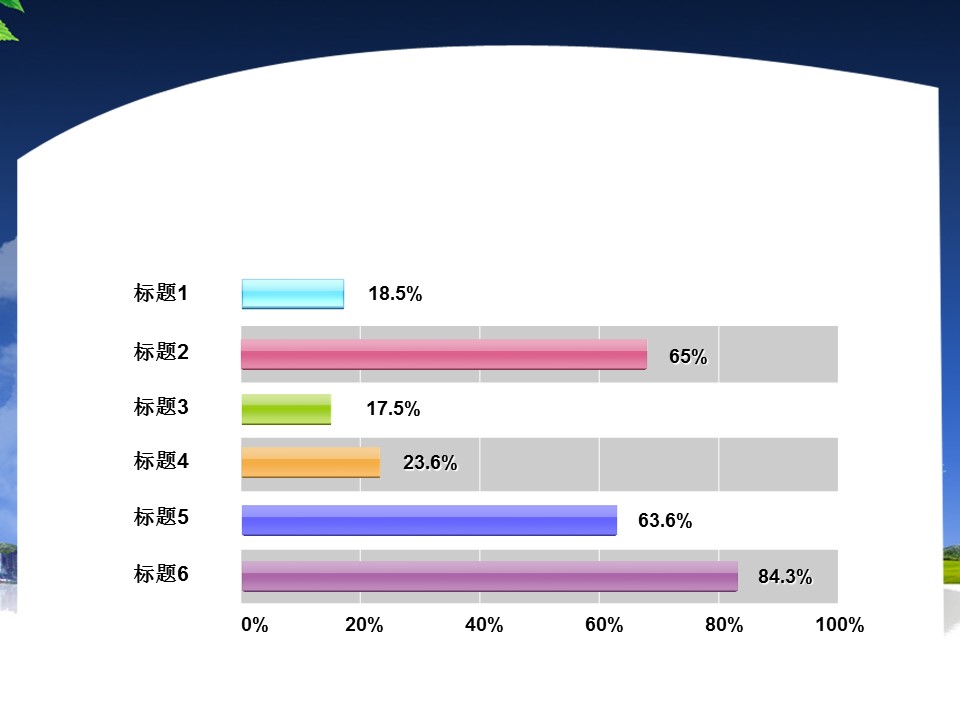 标题1 18.5%
标题2 65%
标题3 17.5%
标题4 23.6%
标题5 63.6%
标题6 84.3%

0% 20% 40% 60% 80% 100%